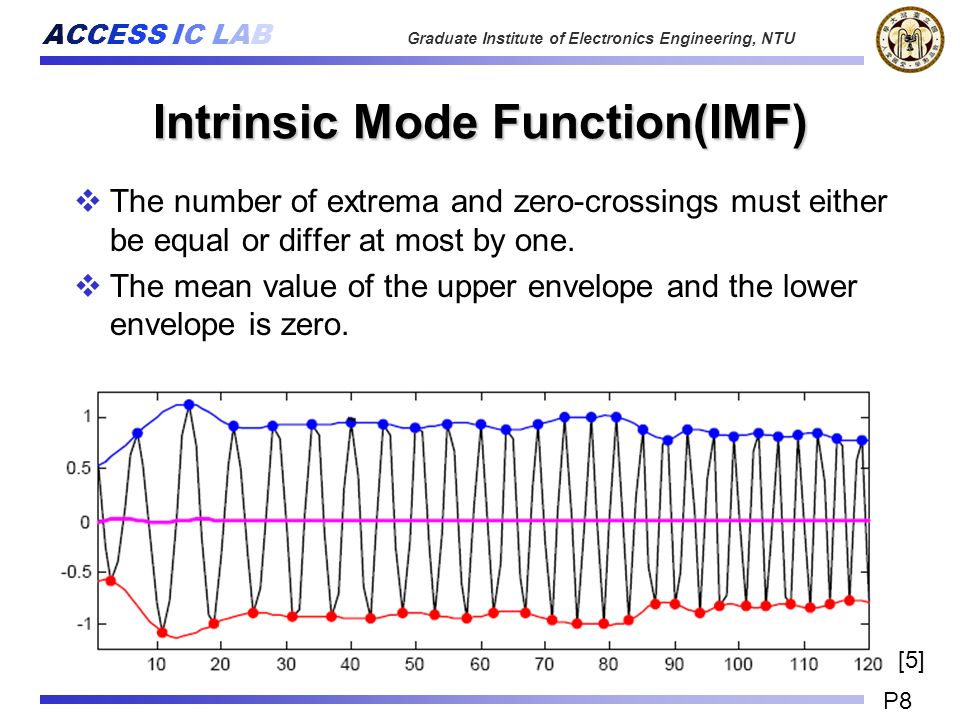 ACCESS IC LAB

Graduate Institute of Electronics Engineering, NTU

Intrinsic Mode Function(IMF)

❖ The number of extrema and zero-crossings must either be equal or differ at most by one.

❖ The mean value of the upper envelope and the lower envelope is zero.

1
0.5
0
-0.5
-1
10 20 30 40 50 60 70 80 90 100 110 120

[5]

P8